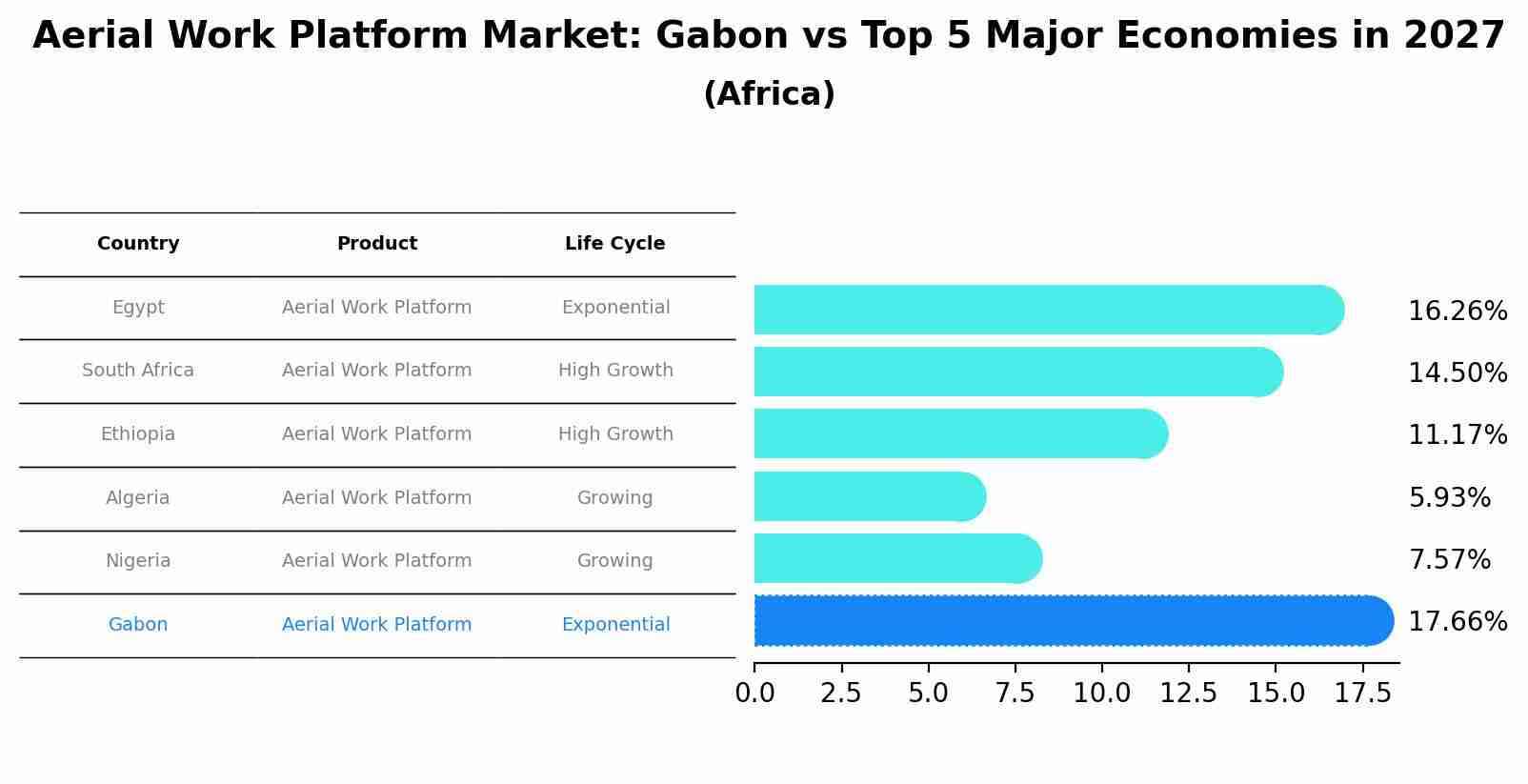 Aerial Work Platform Market: Gabon vs Top 5 Major Economies in 2027
(Africa)

| Country | Product | Life Cycle |
|---|---|---|
| Egypt | Aerial Work Platform | Exponential |
| South Africa | Aerial Work Platform | High Growth |
| Ethiopia | Aerial Work Platform | High Growth |
| Algeria | Aerial Work Platform | Growing |
| Nigeria | Aerial Work Platform | Growing |
| Gabon | Aerial Work Platform | Exponential |

16.26%
14.50%
11.17%
5.93%
7.57%
17.66%

0.0 2.5 5.0 7.5 10.0 12.5 15.0 17.5